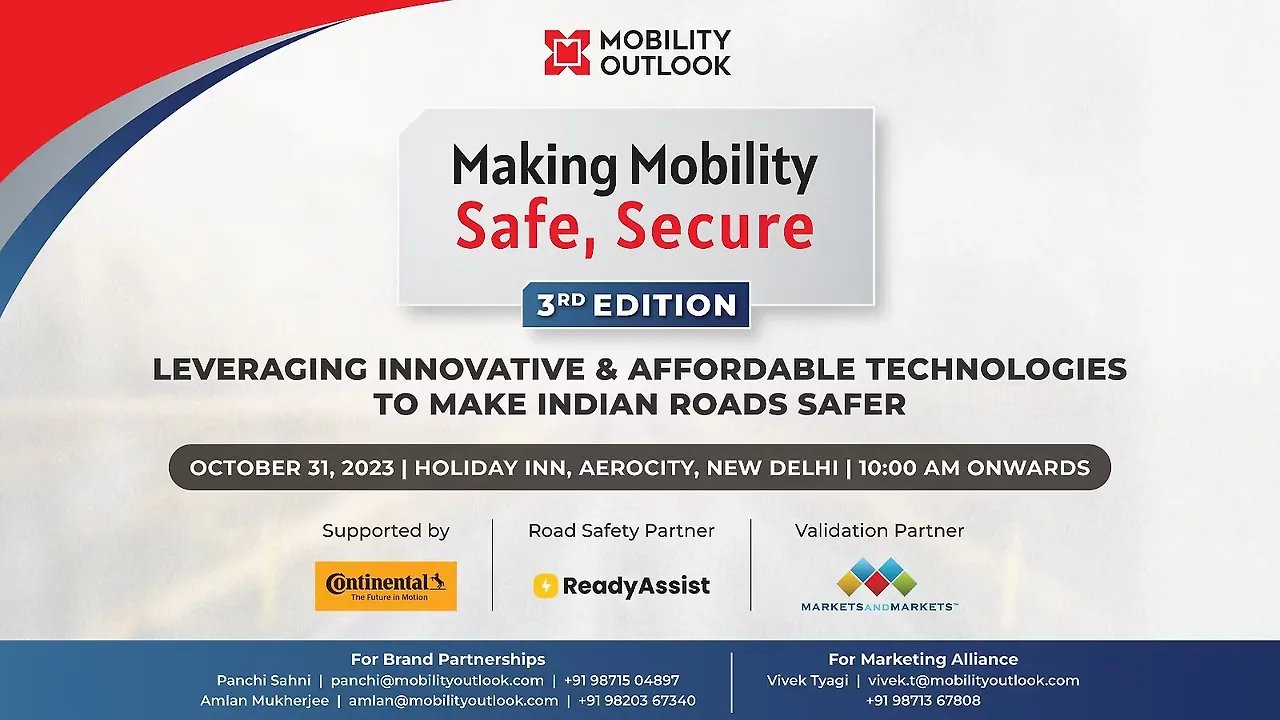 MOBILITY OUTLOOK

Making Mobility Safe, Secure

3RD EDITION

LEVERAGING INNOVATIVE & AFFORDABLE TECHNOLOGIES TO MAKE INDIAN ROADS SAFER

OCTOBER 31, 2023 | HOLIDAY INN, AEROCITY, NEW DELHI | 10:00 AM ONWARDS

Supported by

Continental
The Future in Motion

Road Safety Partner

ReadyAssist

Validation Partner

MARKETSANDMARKETS™

For Brand Partnerships
Panchi Sahni | panchi@mobilityoutlook.com | +91 98715 04897
Amlan Mukherjee | amlan@mobilityoutlook.com | +91 98203 67340

For Marketing Alliance
Vivek Tyagi | vivek.t@mobilityoutlook.com
+91 98713 67808